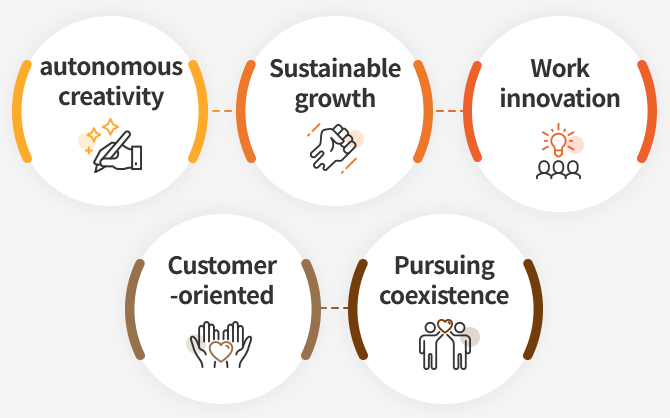 autonomous creativity

Sustainable growth

Work innovation

Customer -oriented

Pursuing coexistence